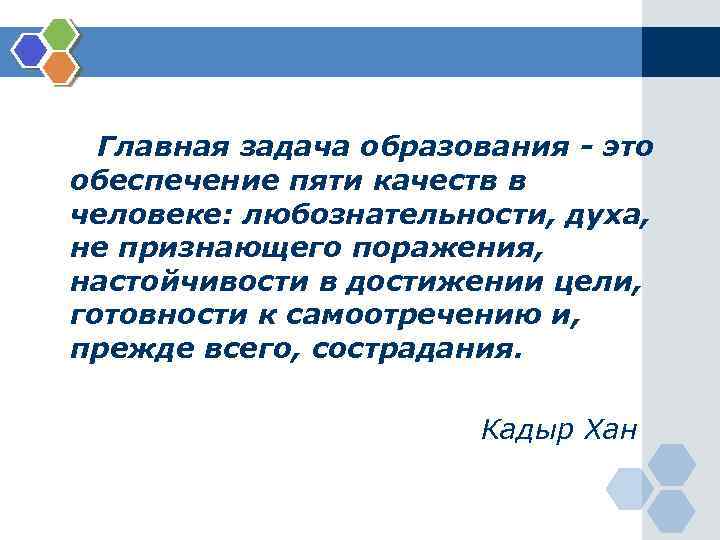 Главная задача образования - это обеспечение пяти качеств в человеке: любознательности, духа, не признающего поражения, настойчивости в достижении цели, готовности к самоотречению и, прежде всего, сострадания.

Кадыр Хан